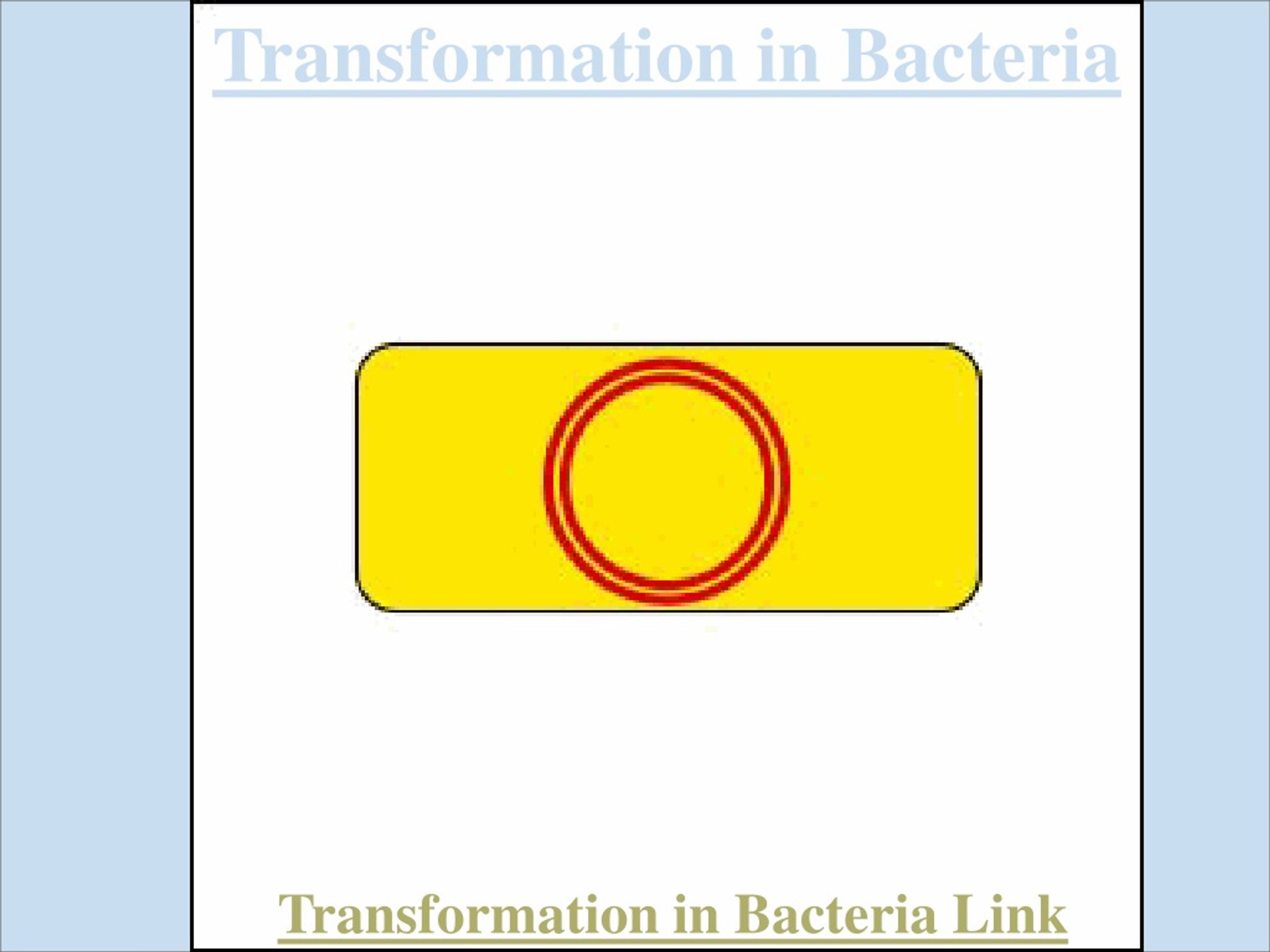 Transformation in Bacteria

Transformation in Bacteria Link